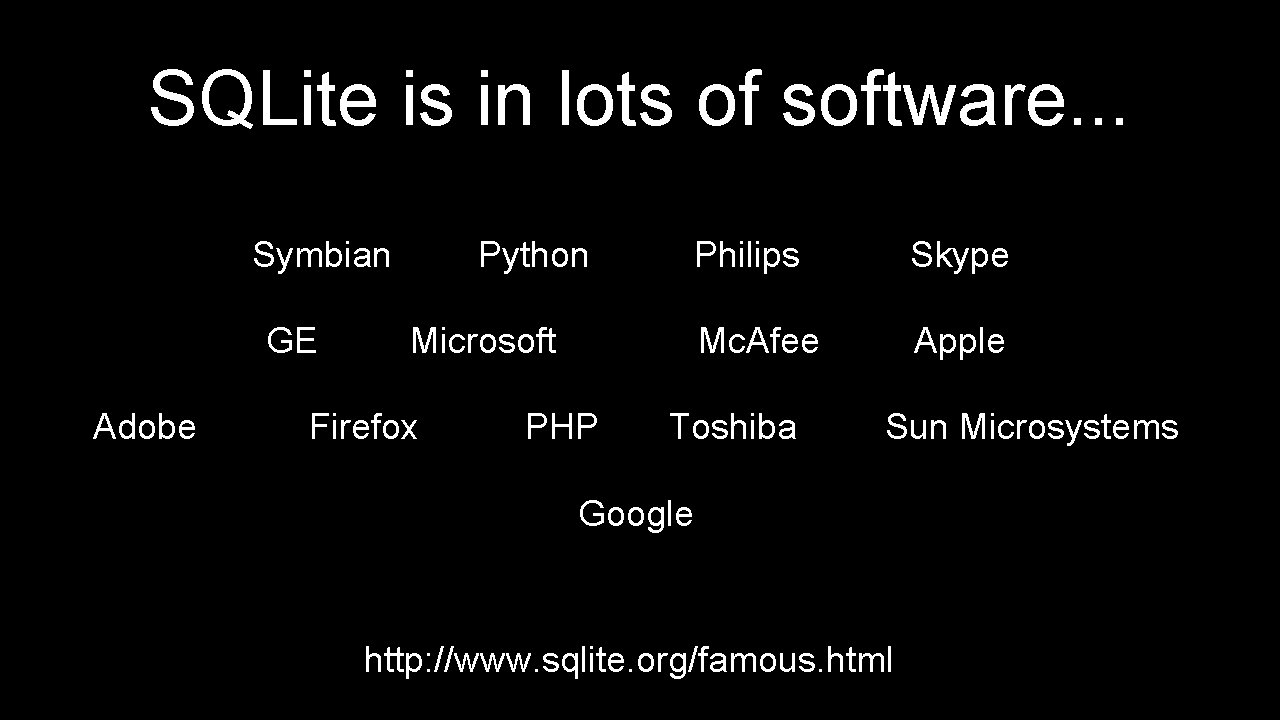 SQLite is in lots of software...

Symbian Python Philips Skype

GE Microsoft Mc.Afee Apple

Adobe Firefox PHP Toshiba Sun Microsystems

Google

http://www.sqlite.org/famous.html